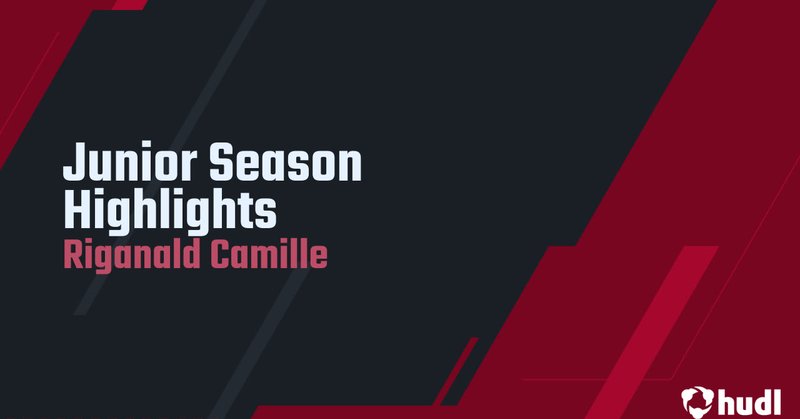 Junior Season Highlights
Riganald Camille

hudl